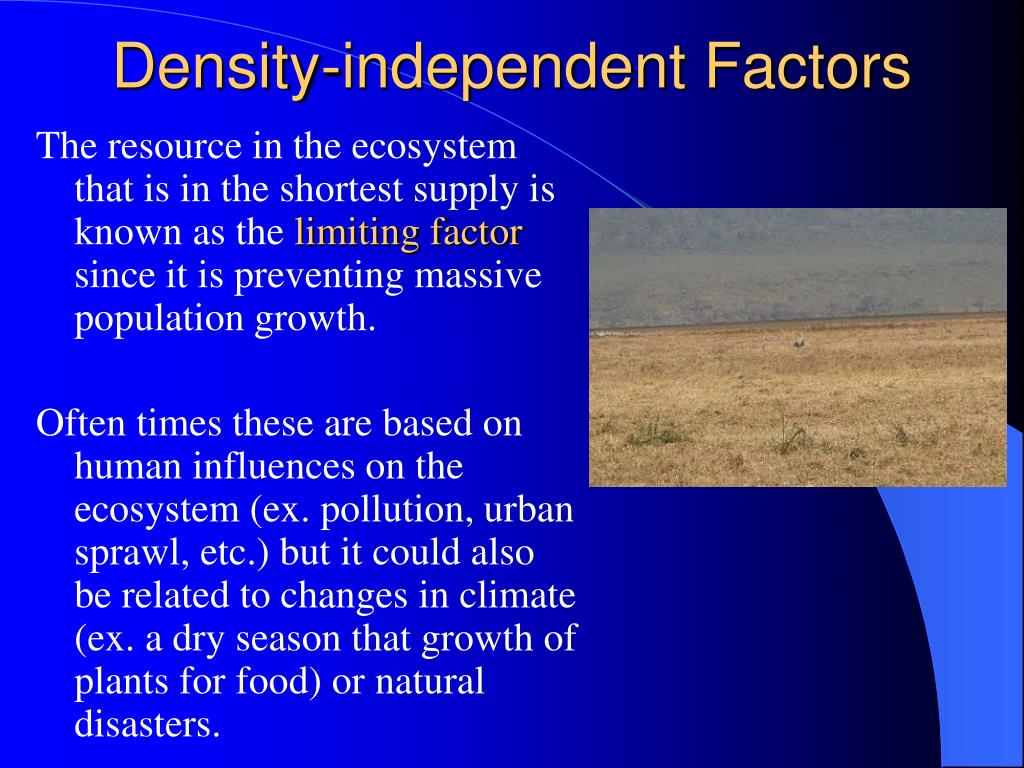 Density-independent Factors

The resource in the ecosystem that is in the shortest supply is known as the limiting factor since it is preventing massive population growth.

Often times these are based on human influences on the ecosystem (ex. pollution, urban sprawl, etc.) but it could also be related to changes in climate (ex. a dry season that growth of plants for food) or natural disasters.